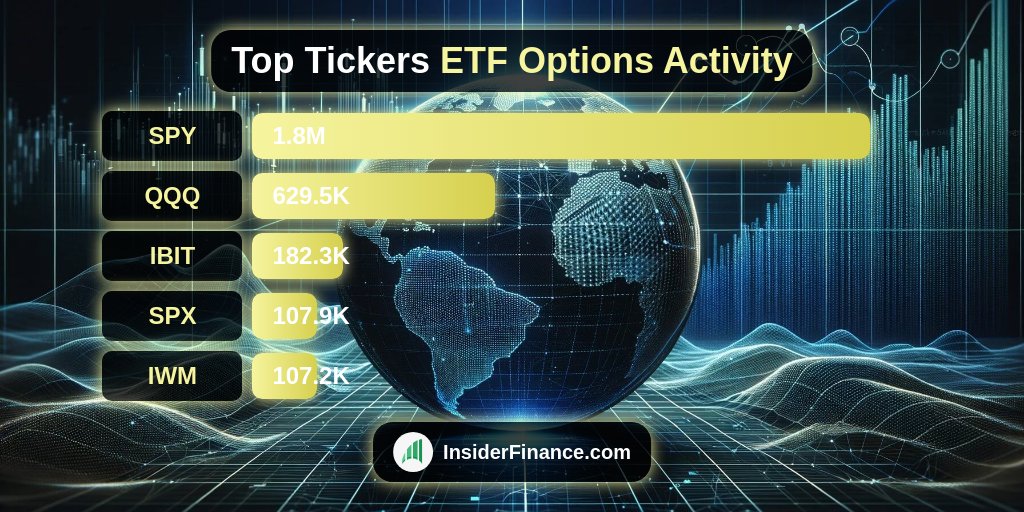 Top Tickers ETF Options Activity

SPY 1.8M

QQQ 629.5K

IBIT 182.3K

SPX 107.9K

IWM 107.2K

InsiderFinance.com